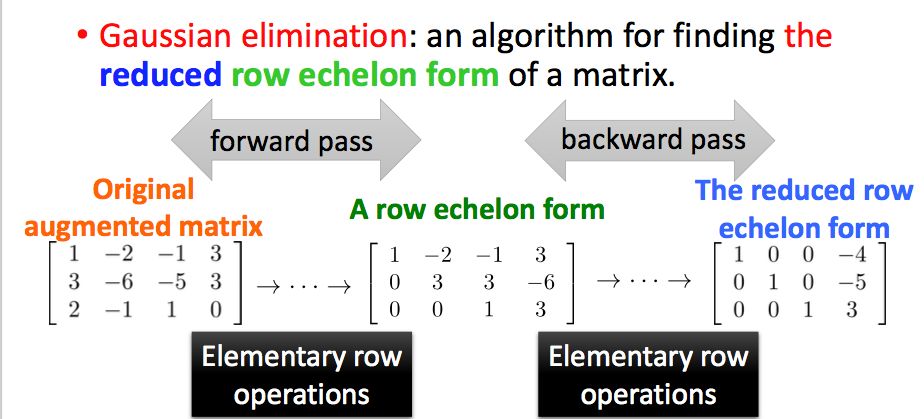 • Gaussian elimination: an algorithm for finding the reduced row echelon form of a matrix.

forward pass

backward pass

Original augmented matrix

A row echelon form

The reduced row echelon form

$\begin{bmatrix} 1 & -2 & -1 & 3 \\ 3 & -6 & -5 & 3 \\ 2 & -1 & 1 & 0 \end{bmatrix} \rightarrow \cdots \rightarrow \begin{bmatrix} 1 & -2 & -1 & 3 \\ 0 & 3 & 3 & -6 \\ 0 & 0 & 1 & 3 \end{bmatrix} \rightarrow \cdots \rightarrow \begin{bmatrix} 1 & 0 & 0 & -4 \\ 0 & 1 & 0 & -5 \\ 0 & 0 & 1 & 3 \end{bmatrix}$

Elementary row operations

Elementary row operations